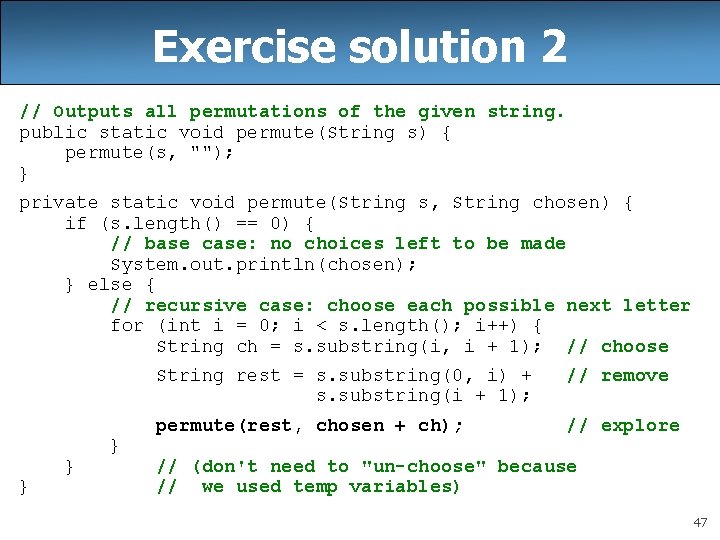 Exercise solution 2

// Outputs all permutations of the given string.
public static void permute(String s) {
    permute(s, "");
}

private static void permute(String s, String chosen) {
    if (s.length() == 0) {
        // base case: no choices left to be made
        System.out.println(chosen);
    } else {
        // recursive case: choose each possible next letter
        for (int i = 0; i < s.length(); i++) {
            String ch = s.substring(i, i + 1);  // choose
            String rest = s.substring(0, i) +   // remove
                          s.substring(i + 1);
            permute(rest, chosen + ch);         // explore
        }
    }       // (don't need to "un-choose" because
}           //  we used temp variables)

47